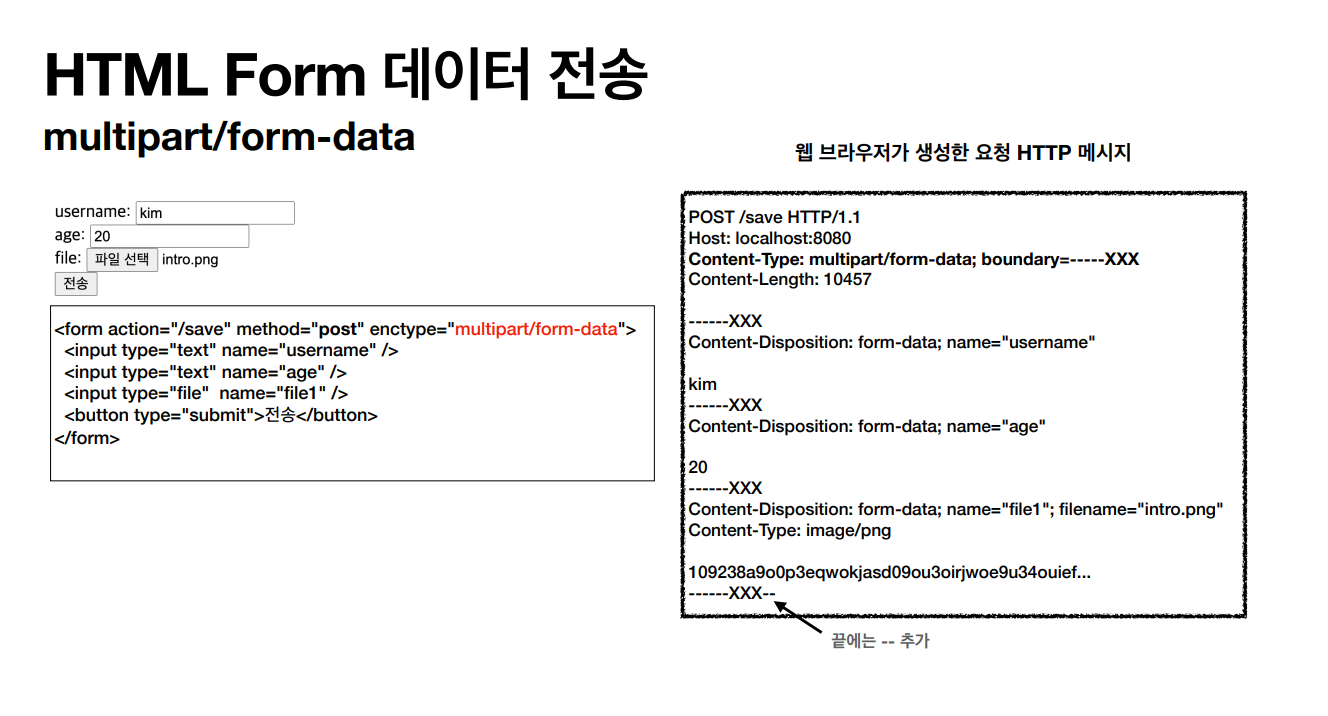 HTML Form 데이터 전송
multipart/form-data

username: kim
age: 20
file: 파일 선택 intro.png
전송

<form action="/save" method="post" enctype="multipart/form-data">
<input type="text" name="username" />
<input type="text" name="age" />
<input type="file" name="file1" />
<button type="submit">전송</button>
</form>

웹 브라우저가 생성한 요청 HTTP 메시지

POST /save HTTP/1.1
Host: localhost:8080
Content-Type: multipart/form-data; boundary=-----XXX
Content-Length: 10457

------XXX
Content-Disposition: form-data; name="username"

kim
------XXX
Content-Disposition: form-data; name="age"

20
------XXX
Content-Disposition: form-data; name="file1"; filename="intro.png"
Content-Type: image/png

109238a9o0p3eqwokjasd09ou3oirjwoe9u34ouief...
------XXX--

끝에는 -- 추가